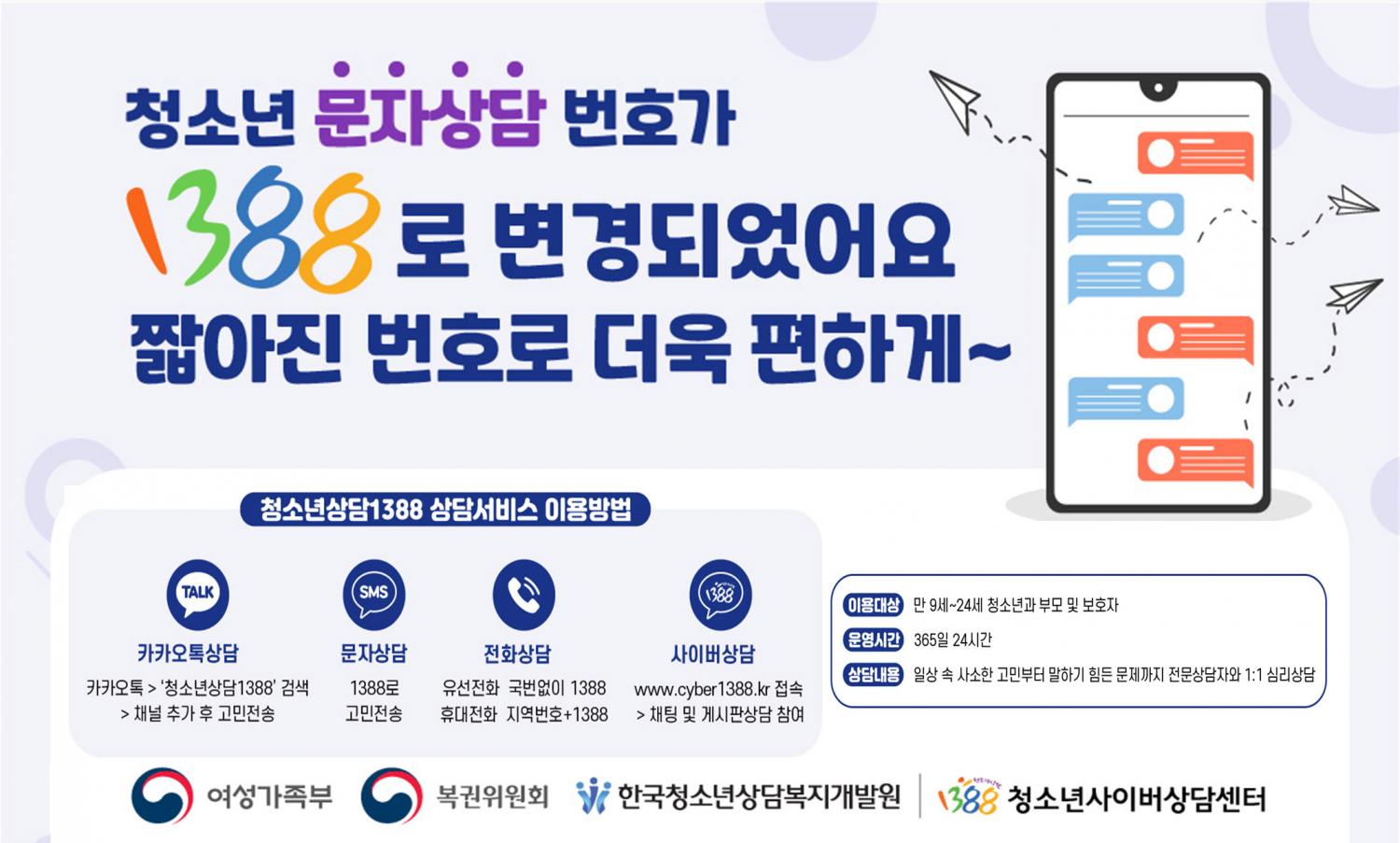 청소년 문자상담 번호가

1388 로 변경되었어요

짧아진 번호로 더욱 편하게~

청소년상담1388 상담서비스 이용방법

TALK
카카오톡상담
카카오톡 > '청소년상담1388' 검색 > 채널 추가 후 고민전송

SMS
문자상담
1388로 고민전송

전화상담
유선전화 국번없이 1388
휴대전화 지역번호+1388

1388
사이버상담
www.cyber1388.kr 접속 > 채팅 및 게시판상담 참여

이용대상 만 9세~24세 청소년과 부모 및 보호자
운영시간 365일 24시간
상담내용 일상 속 사소한 고민부터 말하기 힘든 문제까지 전문상담자와 1:1 심리상담

여성가족부 복권위원회 한국청소년상담복지개발원 1388 청소년사이버상담센터